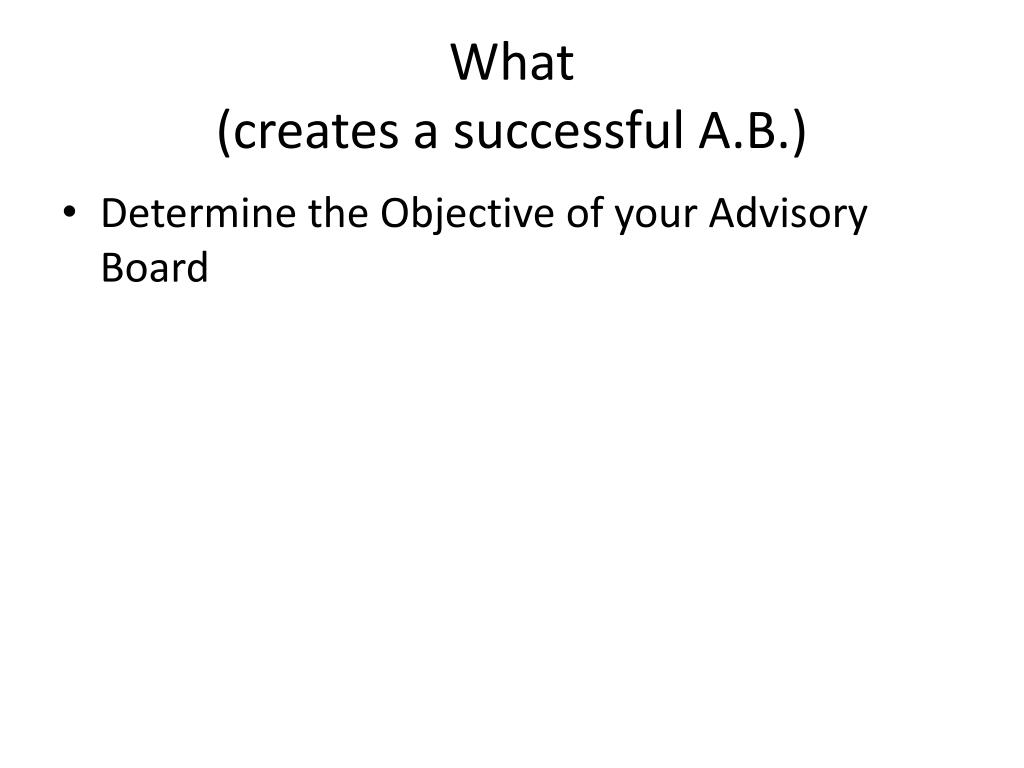 What
(creates a successful A.B.)

• Determine the Objective of your Advisory Board